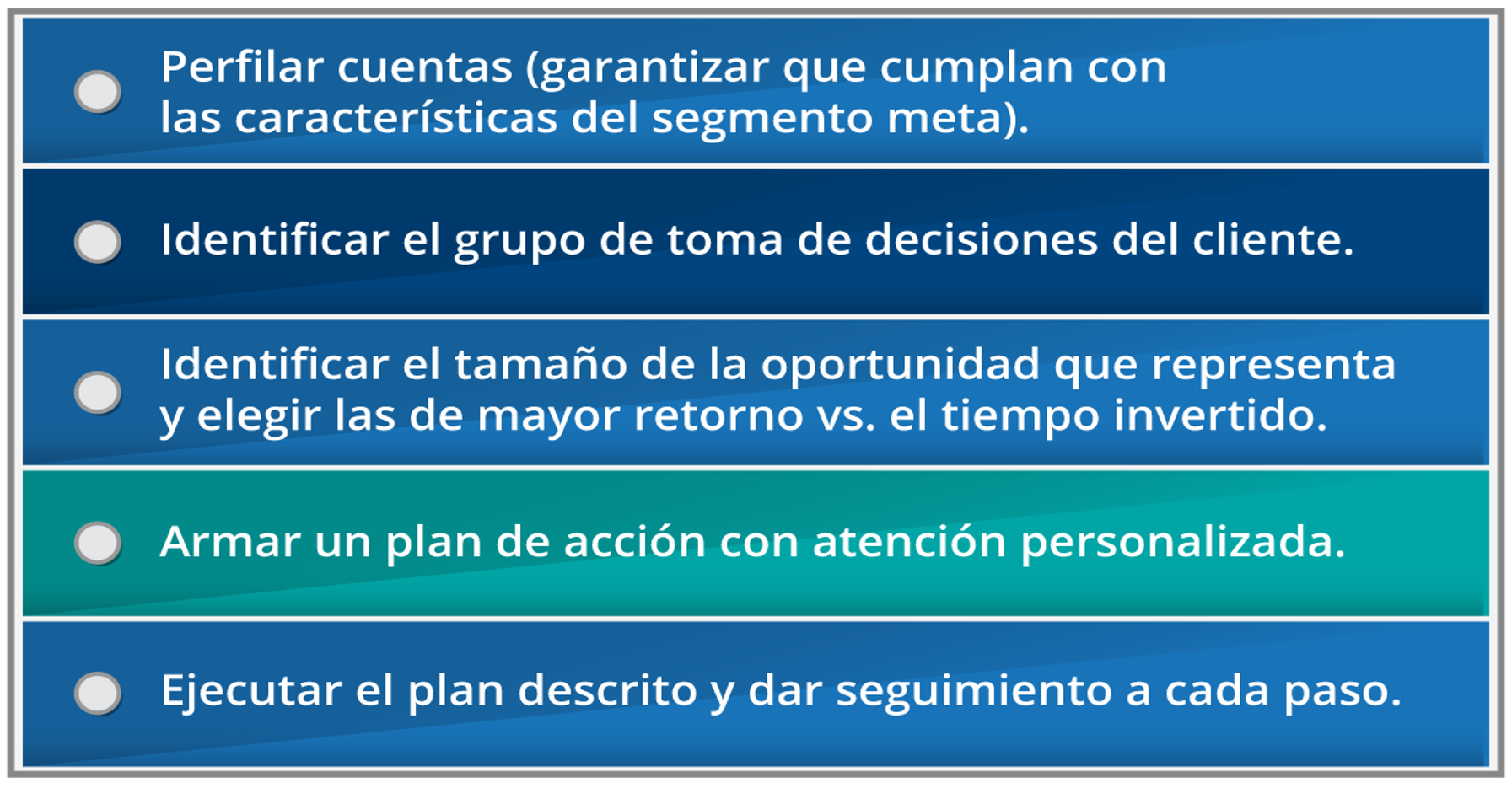 Perfilar cuentas (garantizar que cumplan con las características del segmento meta).

Identificar el grupo de toma de decisiones del cliente.

Identificar el tamaño de la oportunidad que representa y elegir las de mayor retorno vs. el tiempo invertido.

Armar un plan de acción con atención personalizada.

Ejecutar el plan descrito y dar seguimiento a cada paso.